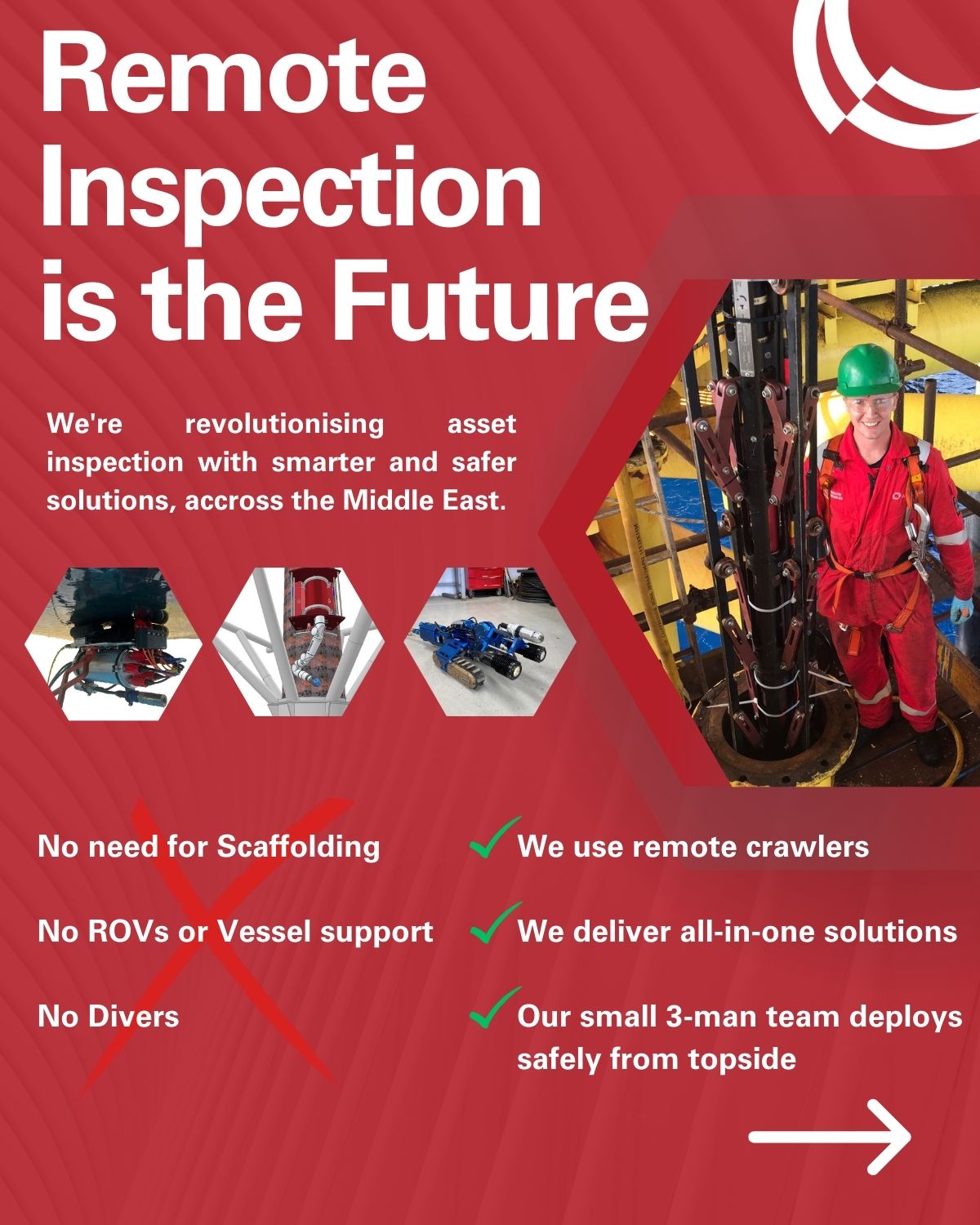 Remote Inspection is the Future

We're revolutionising asset inspection with smarter and safer solutions, accross the Middle East.

No need for Scaffolding

No ROVs or Vessel support

No Divers

We use remote crawlers

We deliver all-in-one solutions

Our small 3-man team deploys safely from topside